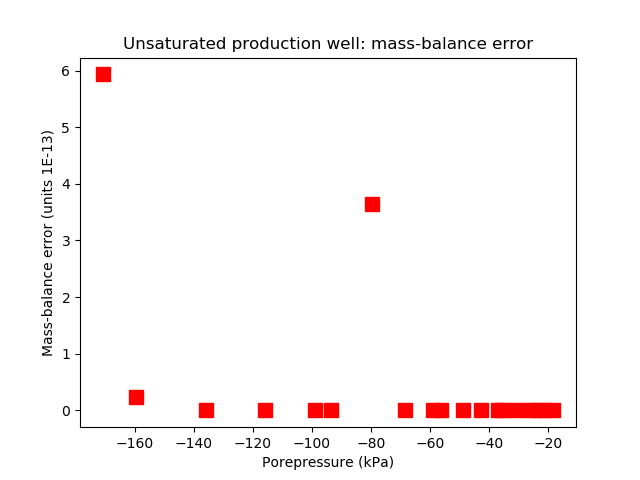 Unsaturated production well: mass-balance error

Mass-balance error (units 1E-13)

6
5
4
3
2
1
0

−160 −140 −120 −100 −80 −60 −40 −20

Porepressure (kPa)